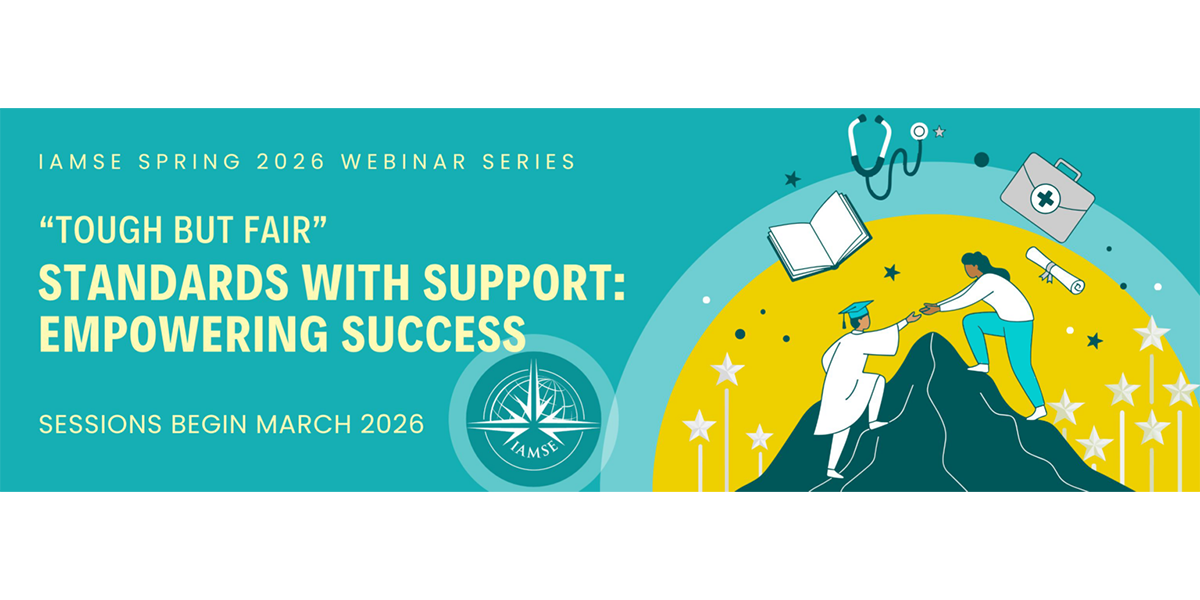 IAMSE SPRING 2026 WEBINAR SERIES

"TOUGH BUT FAIR"

STANDARDS WITH SUPPORT: EMPOWERING SUCCESS

SESSIONS BEGIN MARCH 2026

IAMSE